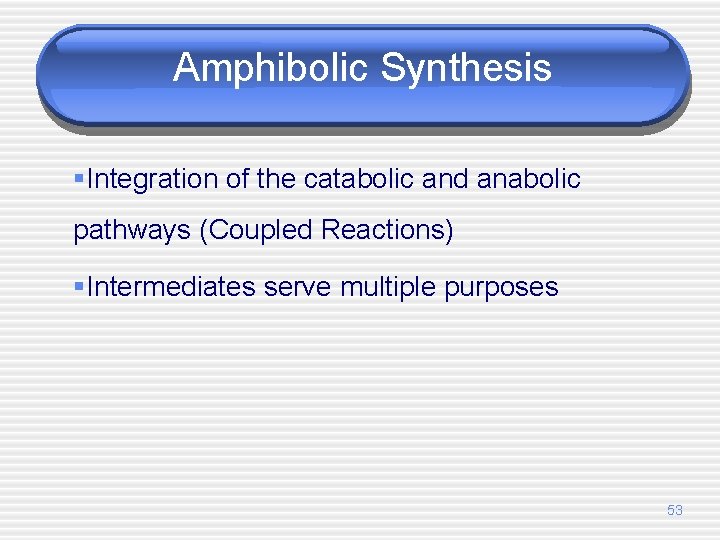 Amphibolic Synthesis

▪Integration of the catabolic and anabolic pathways (Coupled Reactions)

▪Intermediates serve multiple purposes

53